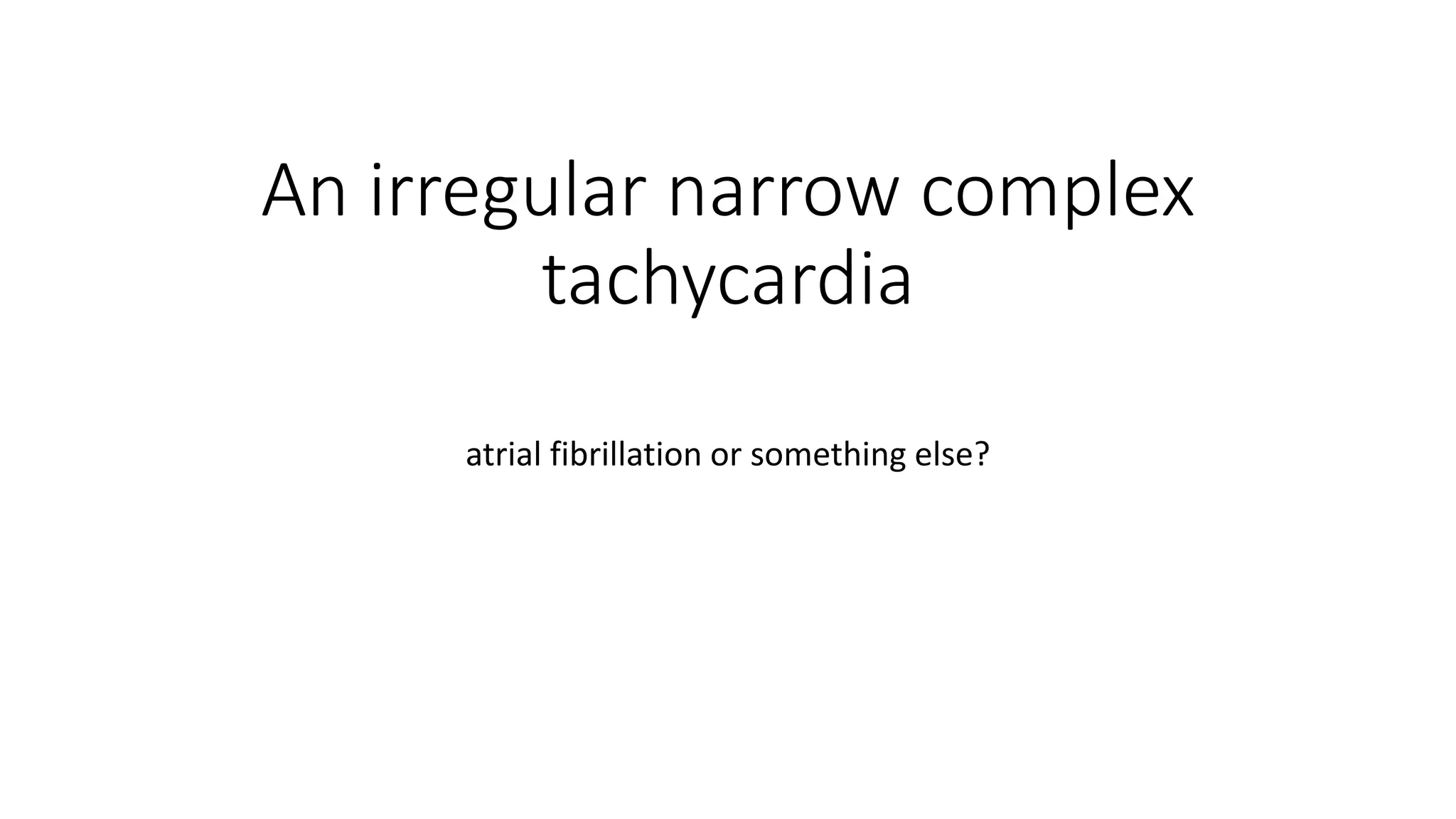 An irregular narrow complex tachycardia

atrial fibrillation or something else?